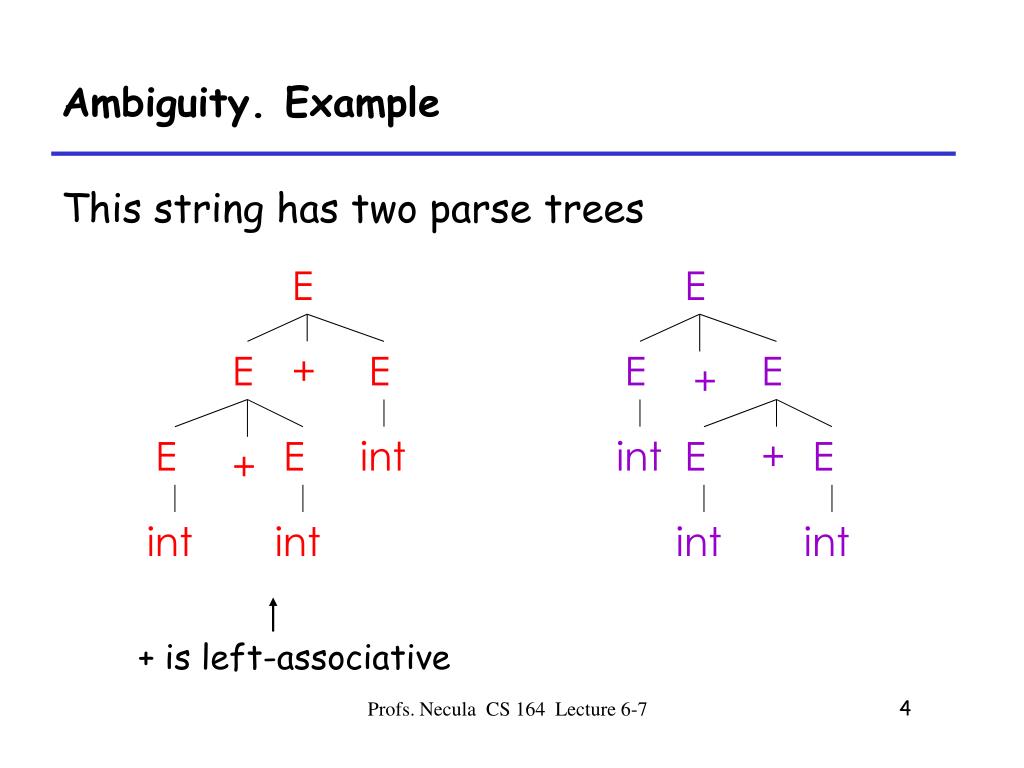 Ambiguity. Example

This string has two parse trees

E

E + E

E + E int

int int

E

E + E

int E + E

int int

+ is left-associative

Profs. Necula CS 164 Lecture 6-7

4